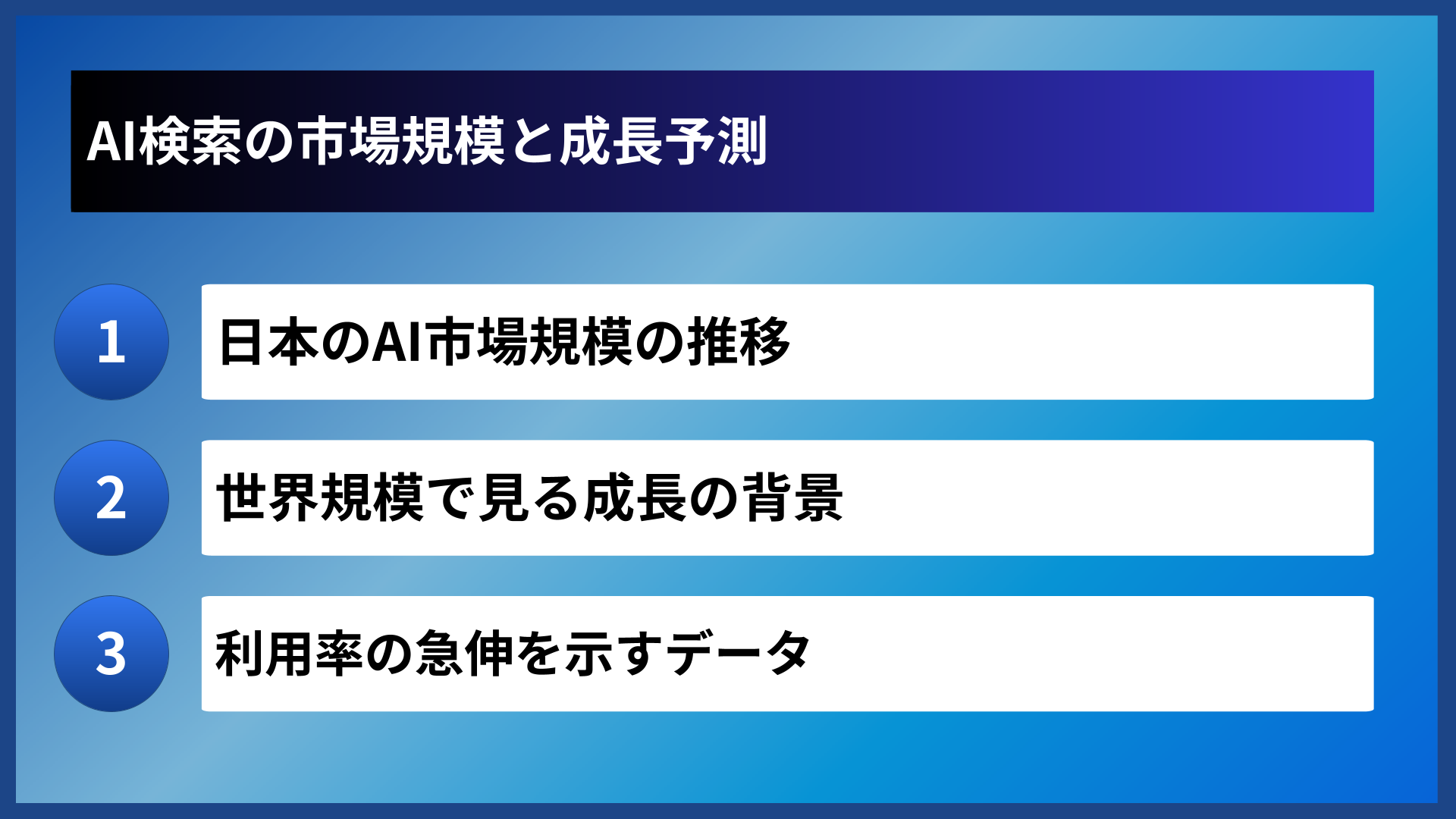 AI検索の市場規模と成長予測

1 日本のAI市場規模の推移

2 世界規模で見る成長の背景

3 利用率の急伸を示すデータ